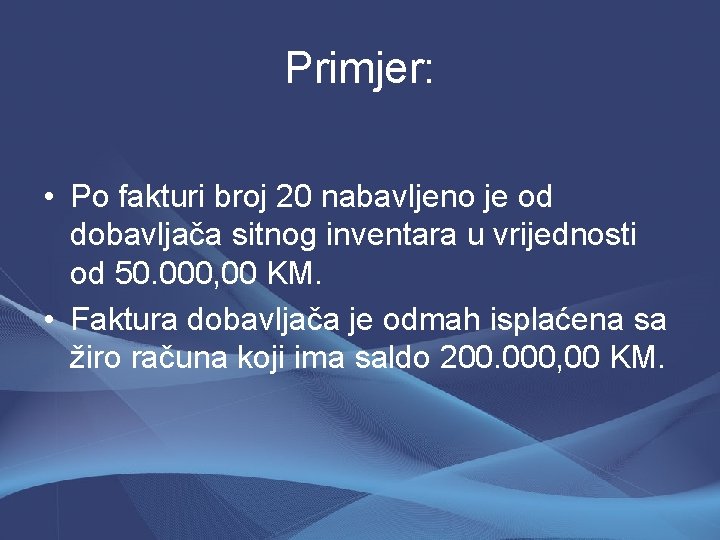 Primjer:

• Po fakturi broj 20 nabavljeno je od dobavljača sitnog inventara u vrijednosti od 50.000,00 KM.
• Faktura dobavljača je odmah isplaćena sa žiro računa koji ima saldo 200.000,00 KM.